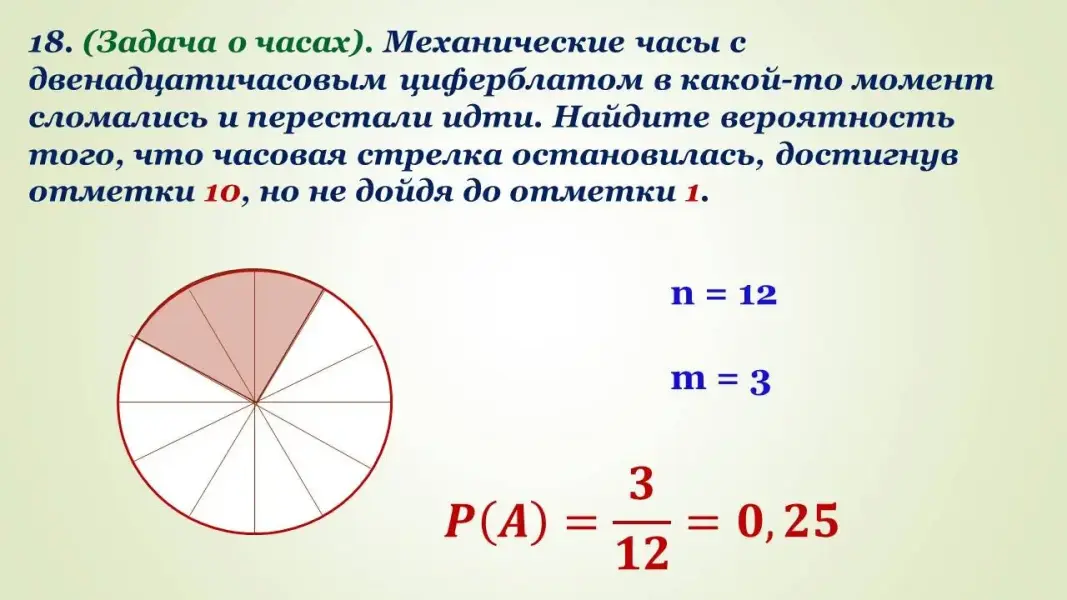 18. (Задача о часах). Механические часы с двенадцатичасовым циферблатом в какой-то момент сломались и перестали идти. Найдите вероятность того, что часовая стрелка остановилась, достигнув отметки 10, но не дойдя до отметки 1.

n = 12

m = 3

$P(A) = \frac{3}{12} = 0,25$